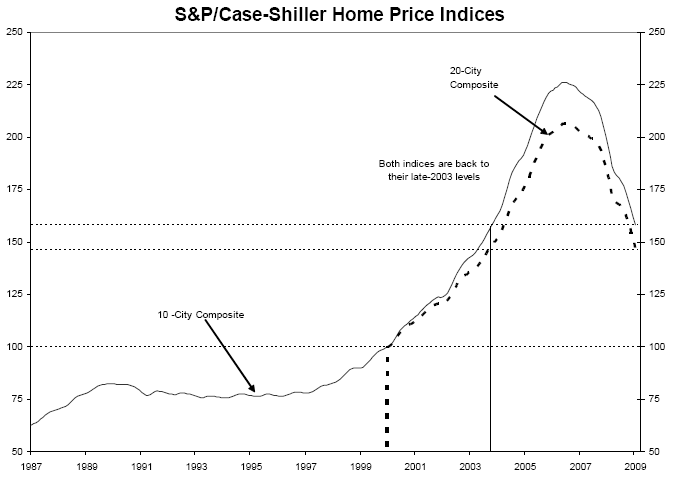 S&P/Case-Shiller Home Price Indices

250
225
200
175
150
125
100
75
50

250
225
200
175
150
125
100
75
50

20-City Composite

Both indices are back to their late-2003 levels

10 -City Composite

1987
1989
1991
1993
1995
1997
1999
2001
2003
2005
2007
2009